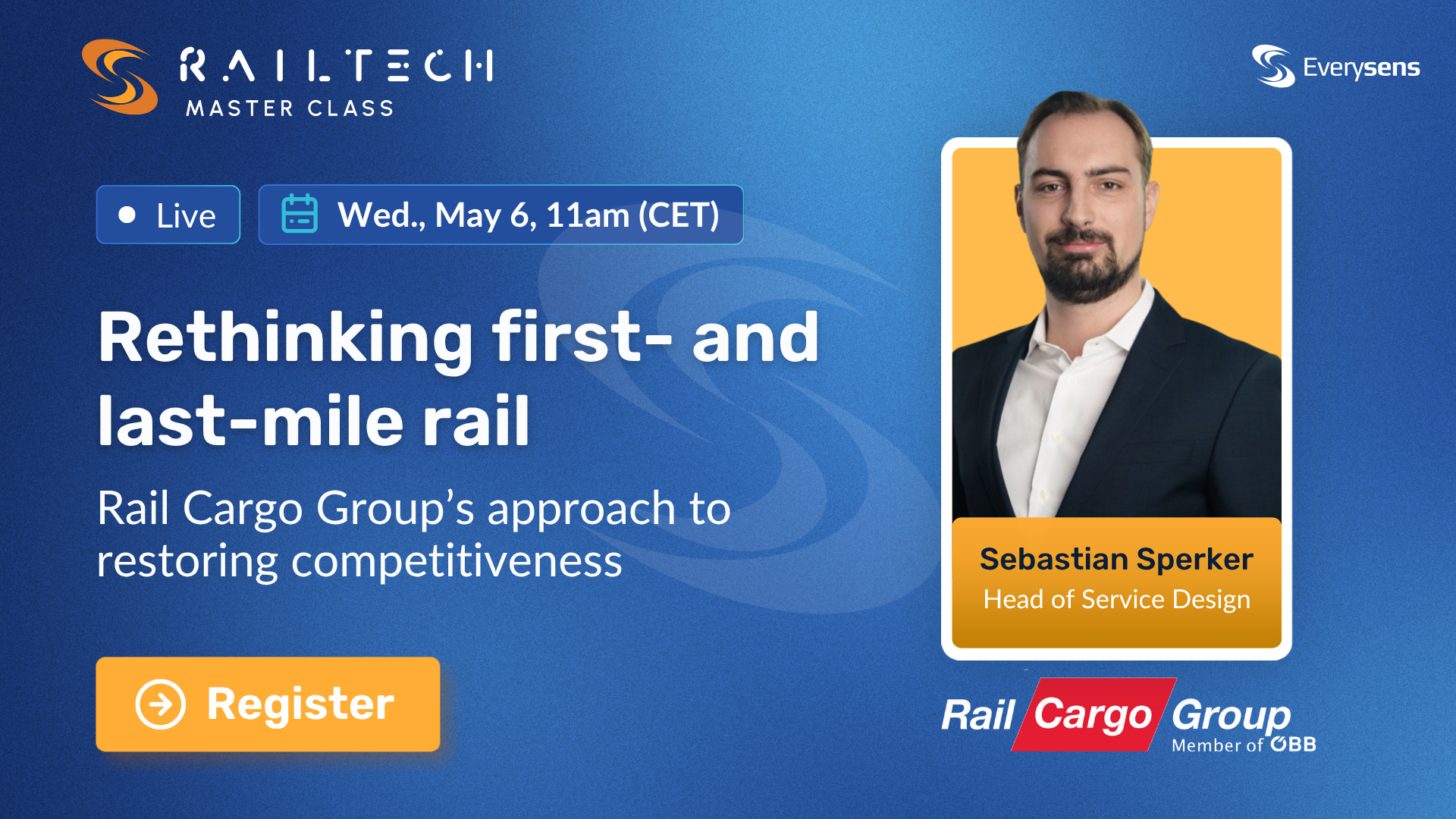 RAILTECH
MASTER CLASS

Everysens

Live

Wed., May 6, 11am (CET)

Rethinking first- and last-mile rail

Rail Cargo Group's approach to restoring competitiveness

Register

Sebastian Sperker
Head of Service Design

Rail Cargo Group
Member of ÖBB